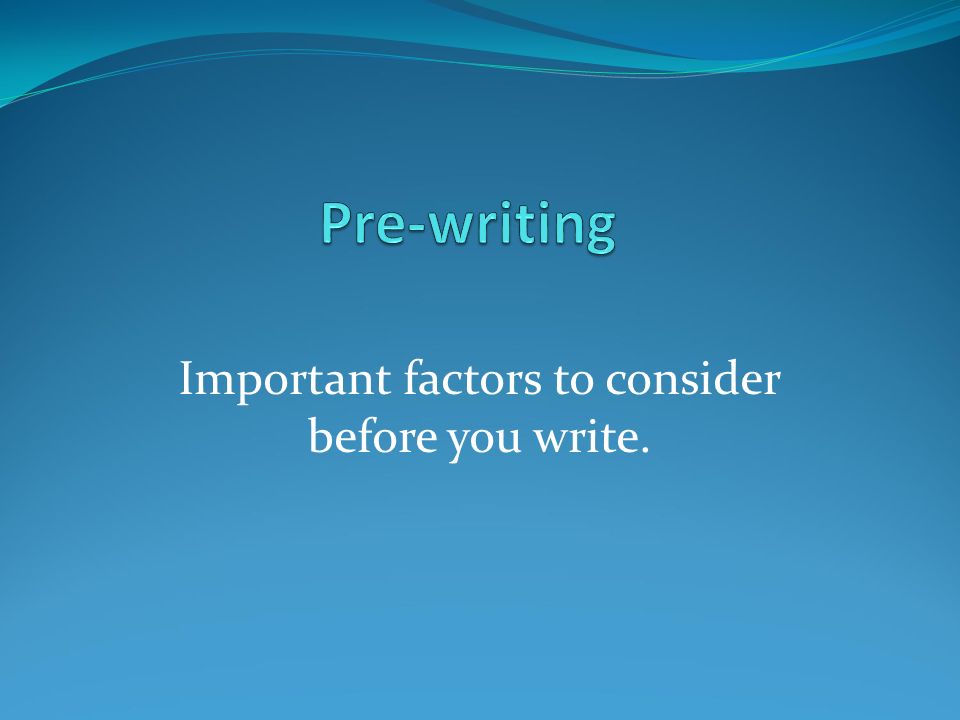 Pre-writing

Important factors to consider before you write.